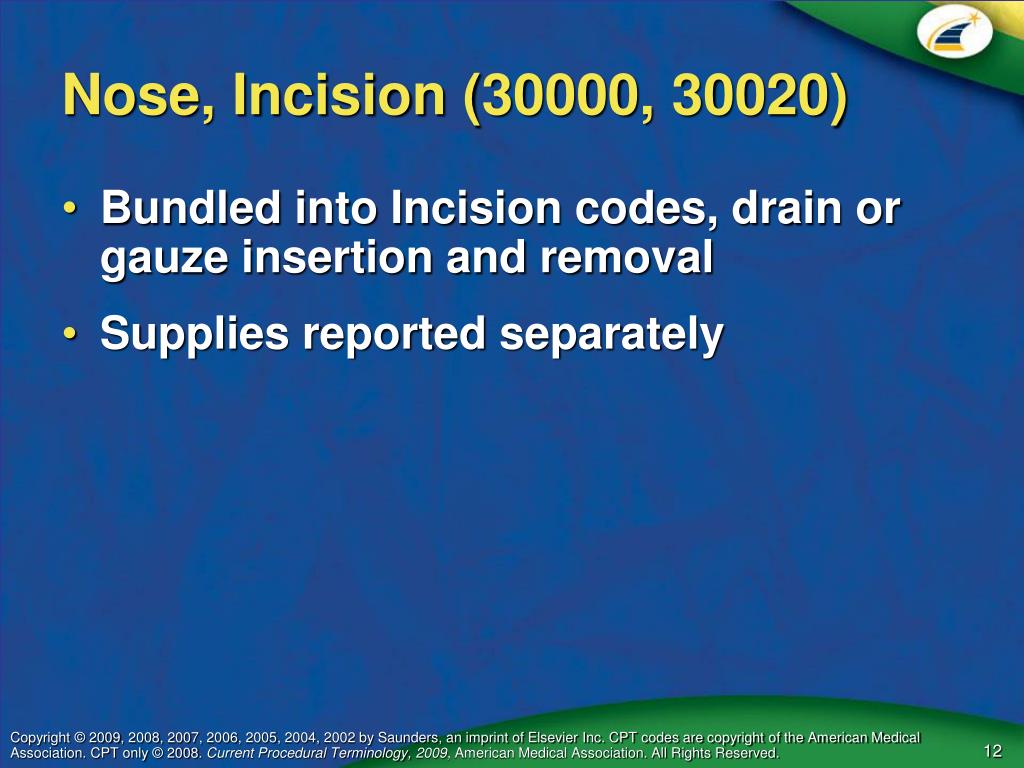 Nose, Incision (30000, 30020)

• Bundled into Incision codes, drain or gauze insertion and removal
• Supplies reported separately

Copyright © 2009, 2008, 2007, 2006, 2005, 2004, 2002 by Saunders, an imprint of Elsevier Inc. CPT codes are copyright of the American Medical Association. CPT only © 2008. Current Procedural Terminology, 2009, American Medical Association. All Rights Reserved.

12